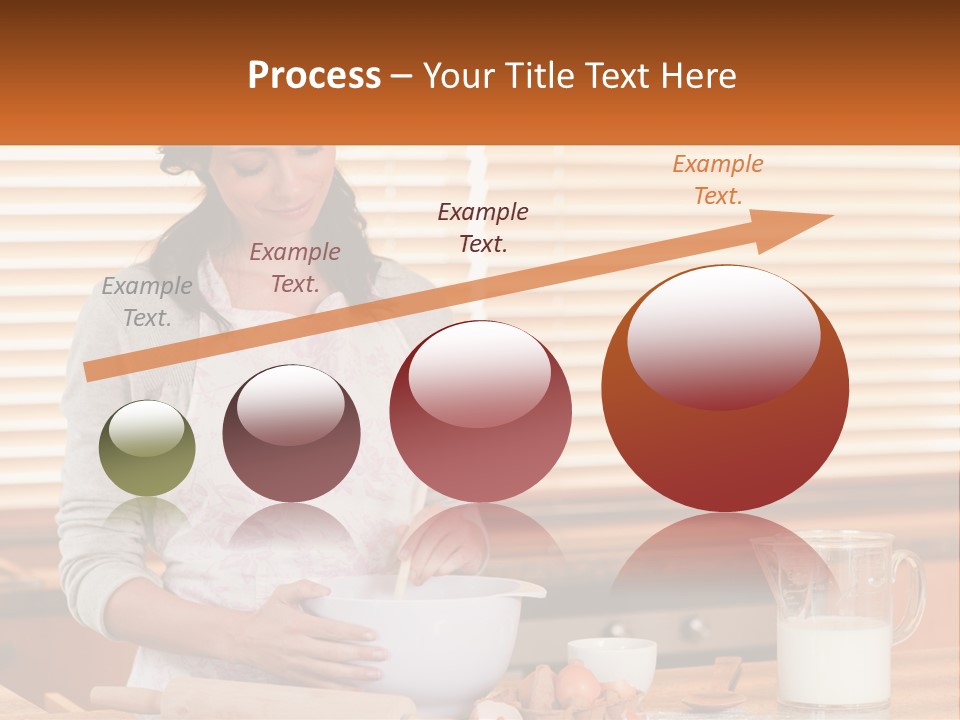 Process – Your Title Text Here

Example Text.

Example Text.

Example Text.

Example Text.